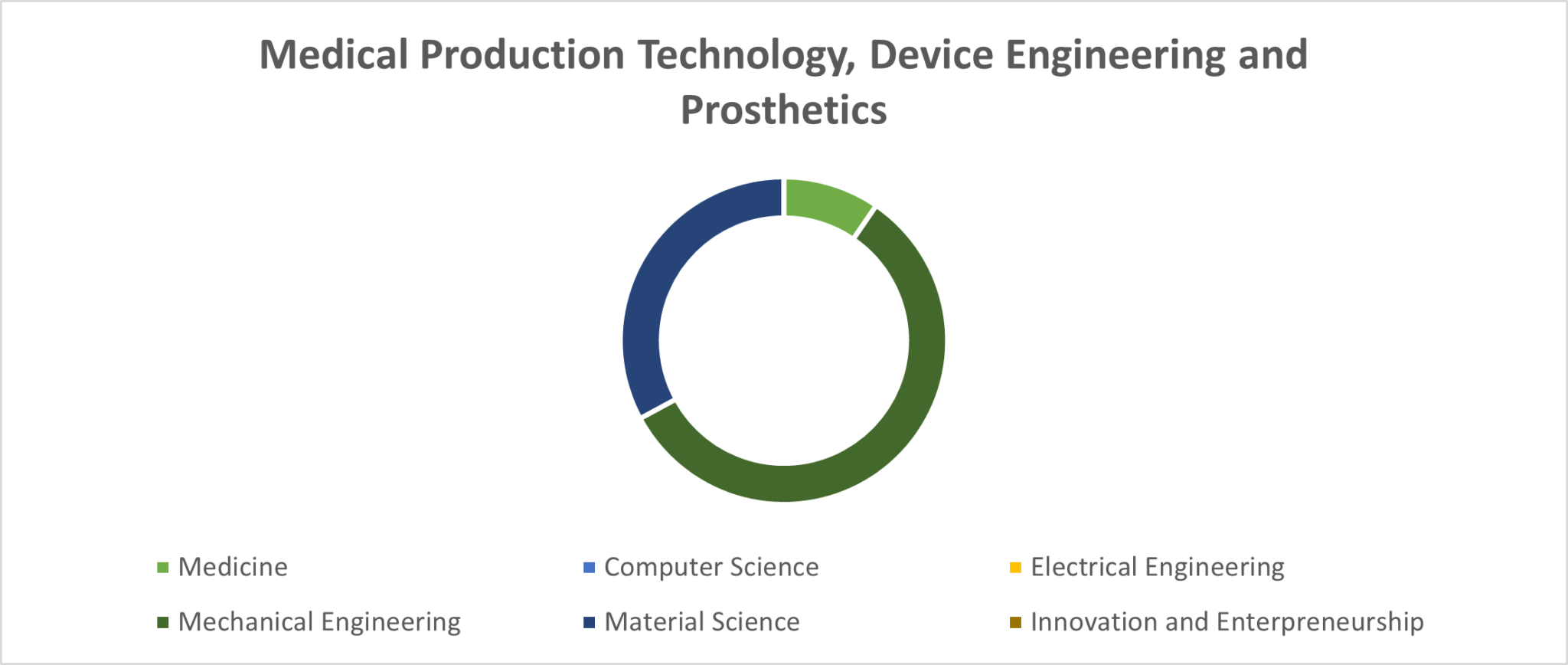 Medical Production Technology, Device Engineering and Prosthetics

Medicine
Computer Science
Electrical Engineering
Mechanical Engineering
Material Science
Innovation and Enterpreneurship